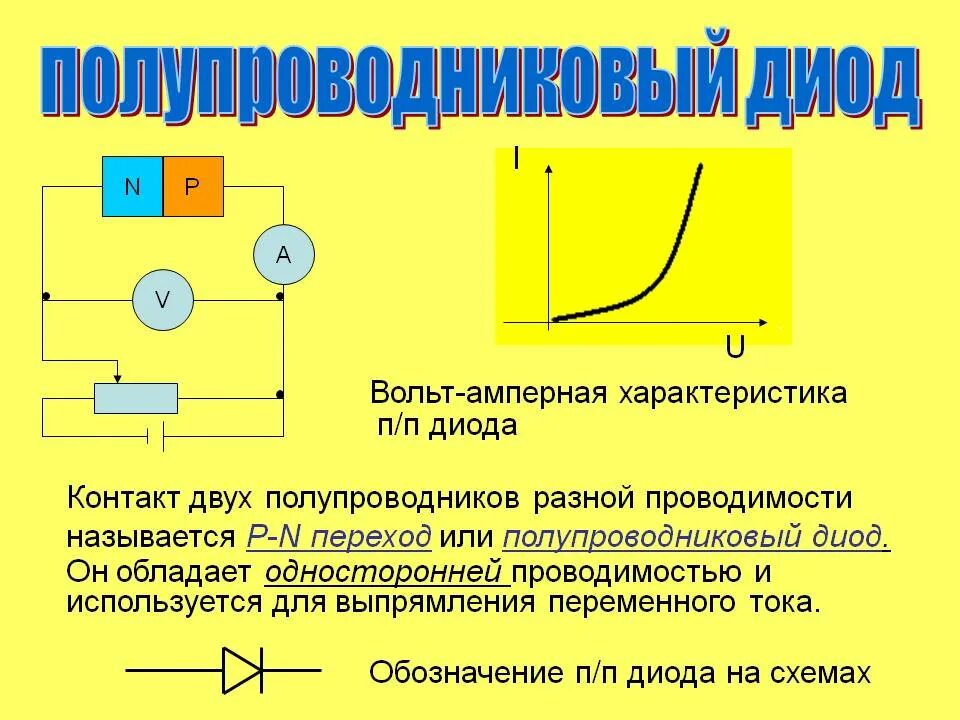 ПОЛУПРОВОДНИКОВЫЙ ДИОД

N P

A

V

I

U

Вольт-амперная характеристика п/п диода

Контакт двух полупроводников разной проводимости называется P-N переход или полупроводниковый диод. Он обладает односторонней проводимостью и используется для выпрямления переменного тока.

Обозначение п/п диода на схемах